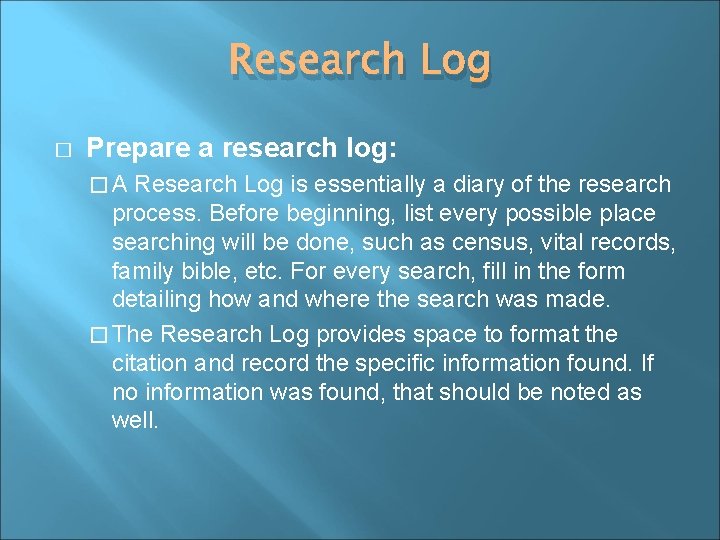 Research Log

□ Prepare a research log:

□ A Research Log is essentially a diary of the research process. Before beginning, list every possible place searching will be done, such as census, vital records, family bible, etc. For every search, fill in the form detailing how and where the search was made.

□ The Research Log provides space to format the citation and record the specific information found. If no information was found, that should be noted as well.